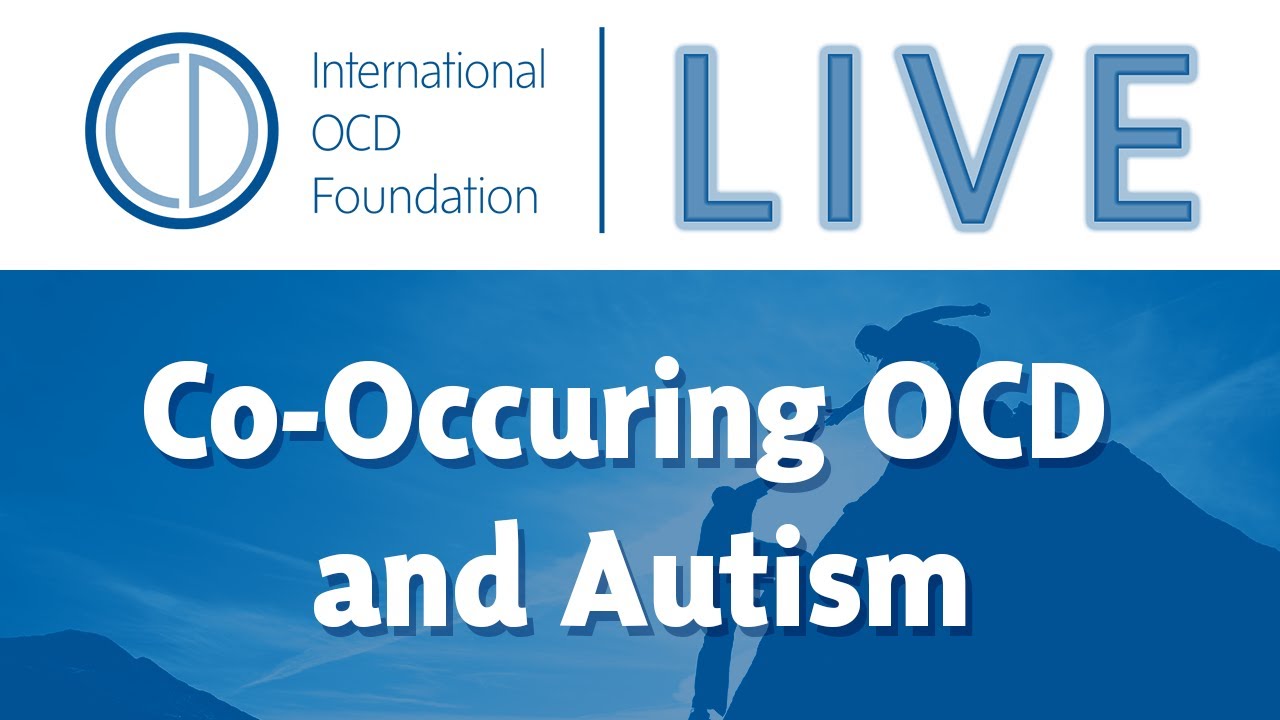 International OCD Foundation

LIVE

Co-Occuring OCD and Autism